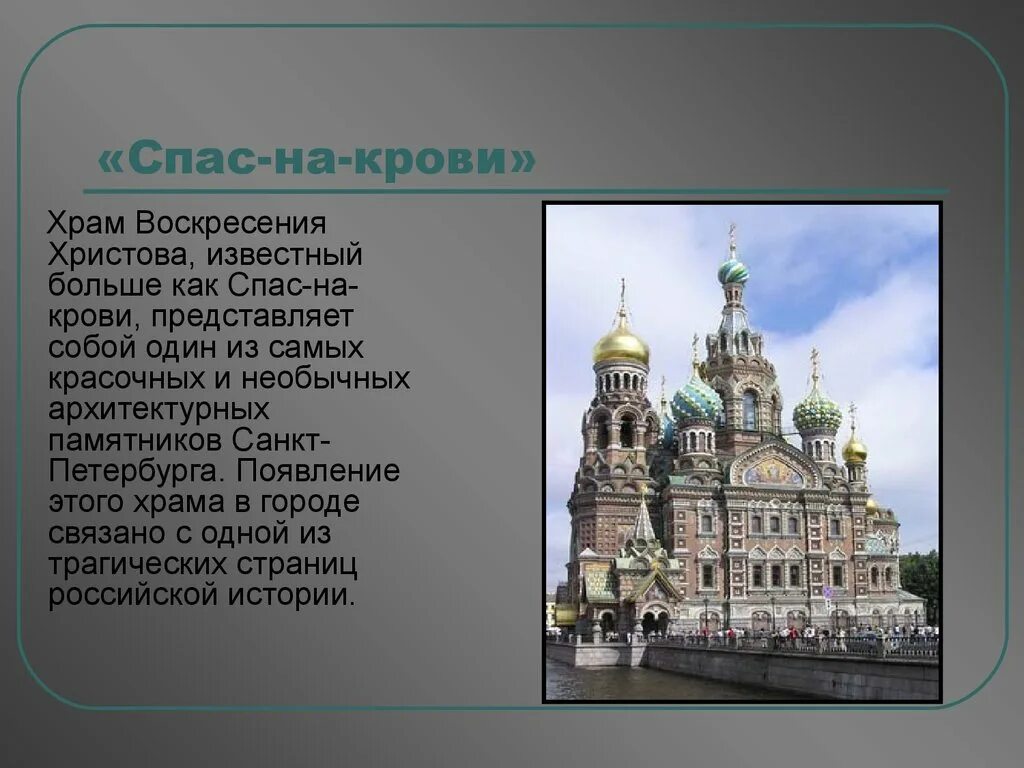 «Спас-на-крови»

Храм Воскресения Христова, известный больше как Спас-на-крови, представляет собой один из самых красочных и необычных архитектурных памятников Санкт-Петербурга. Появление этого храма в городе связано с одной из трагических страниц российской истории.